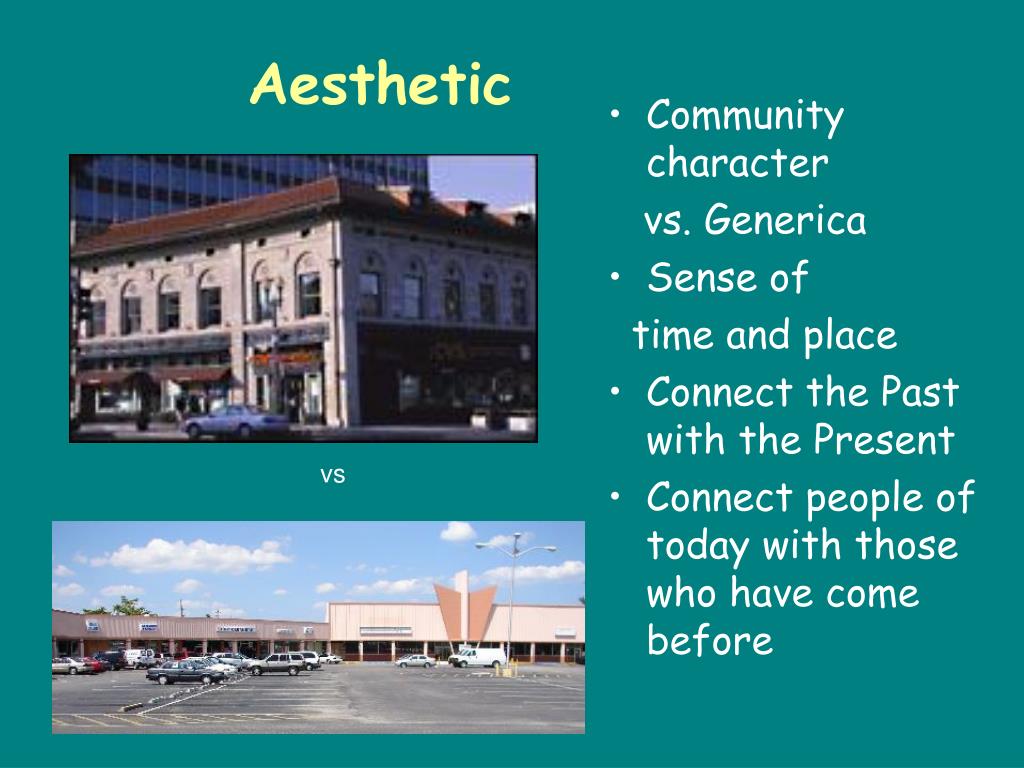 Aesthetic

vs

• Community character
vs. Generica
• Sense of
time and place
• Connect the Past with the Present
• Connect people of today with those who have come before